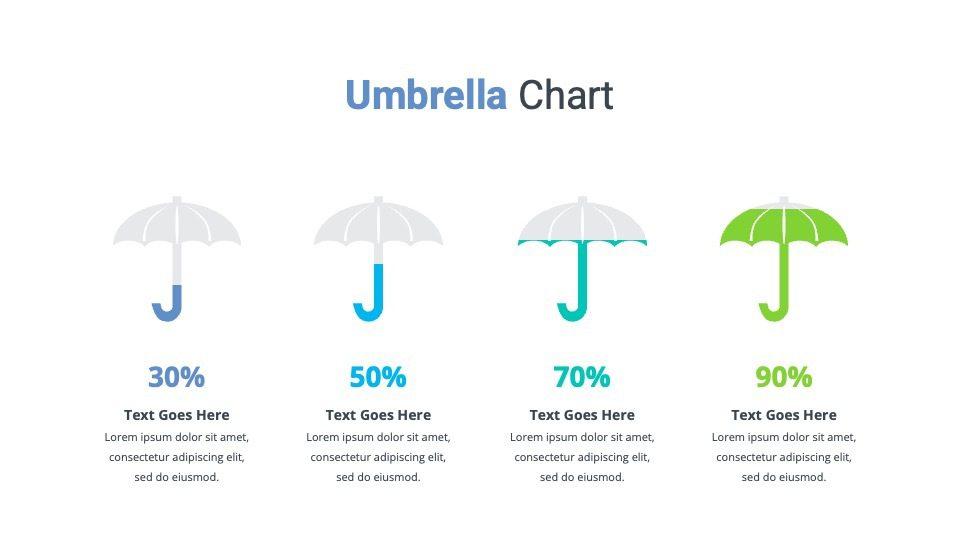 Umbrella Chart

30%

Text Goes Here

Lorem ipsum dolor sit amet, consectetur adipiscing elit, sed do eiusmod.

50%

Text Goes Here

Lorem ipsum dolor sit amet, consectetur adipiscing elit, sed do eiusmod.

70%

Text Goes Here

Lorem ipsum dolor sit amet, consectetur adipiscing elit, sed do eiusmod.

90%

Text Goes Here

Lorem ipsum dolor sit amet, consectetur adipiscing elit, sed do eiusmod.